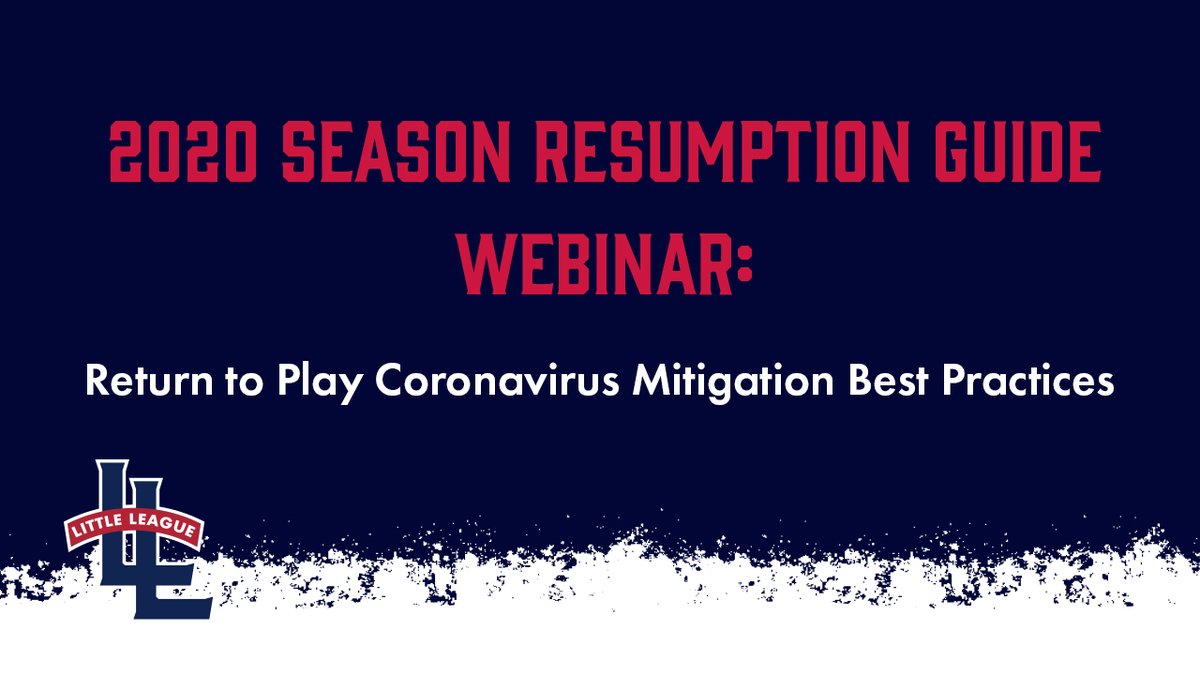 2020 SEASON RESUMPTION GUIDE WEBINAR:

Return to Play Coronavirus Mitigation Best Practices

LITTLE LEAGUE
LL